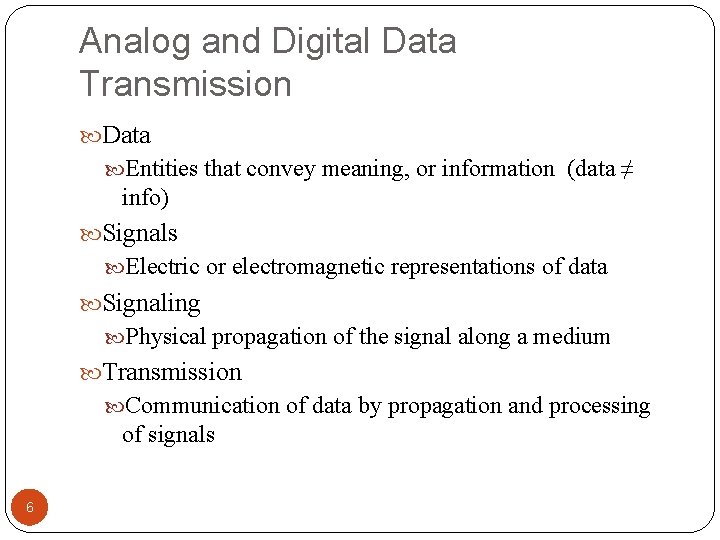 Analog and Digital Data Transmission

Data

Entities that convey meaning, or information (data $\neq$ info)

Signals

Electric or electromagnetic representations of data

Signaling

Physical propagation of the signal along a medium

Transmission

Communication of data by propagation and processing of signals

6